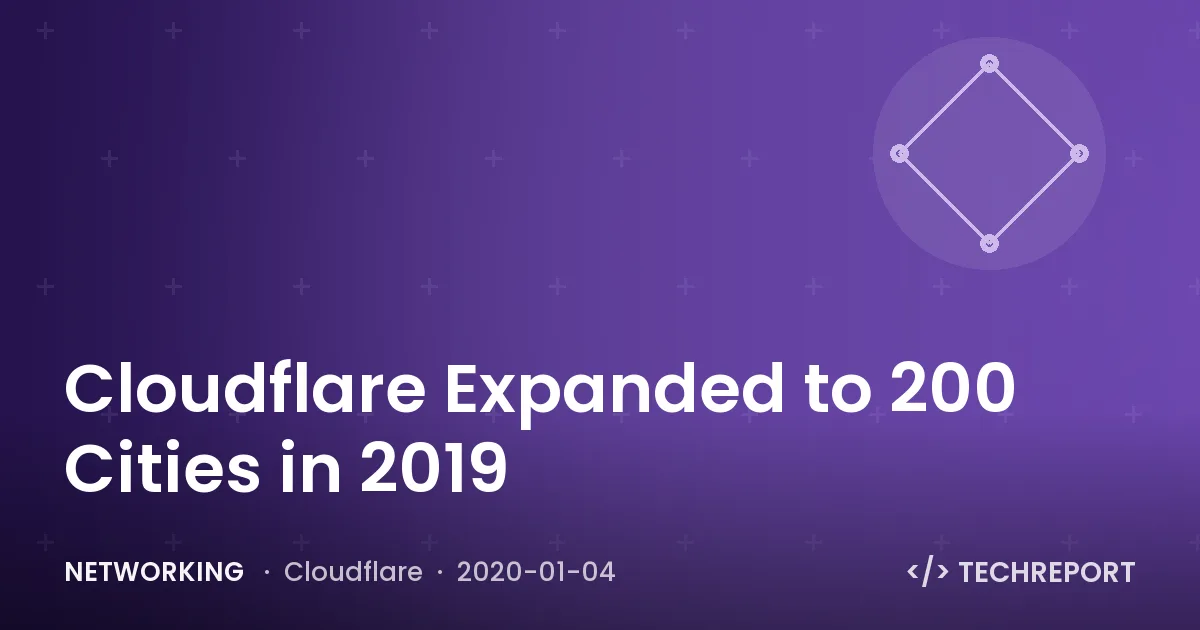 Cloudflare Expanded to 200 Cities in 2019

NETWORKING · Cloudflare · 2020-01-04

</> TECHREPORT